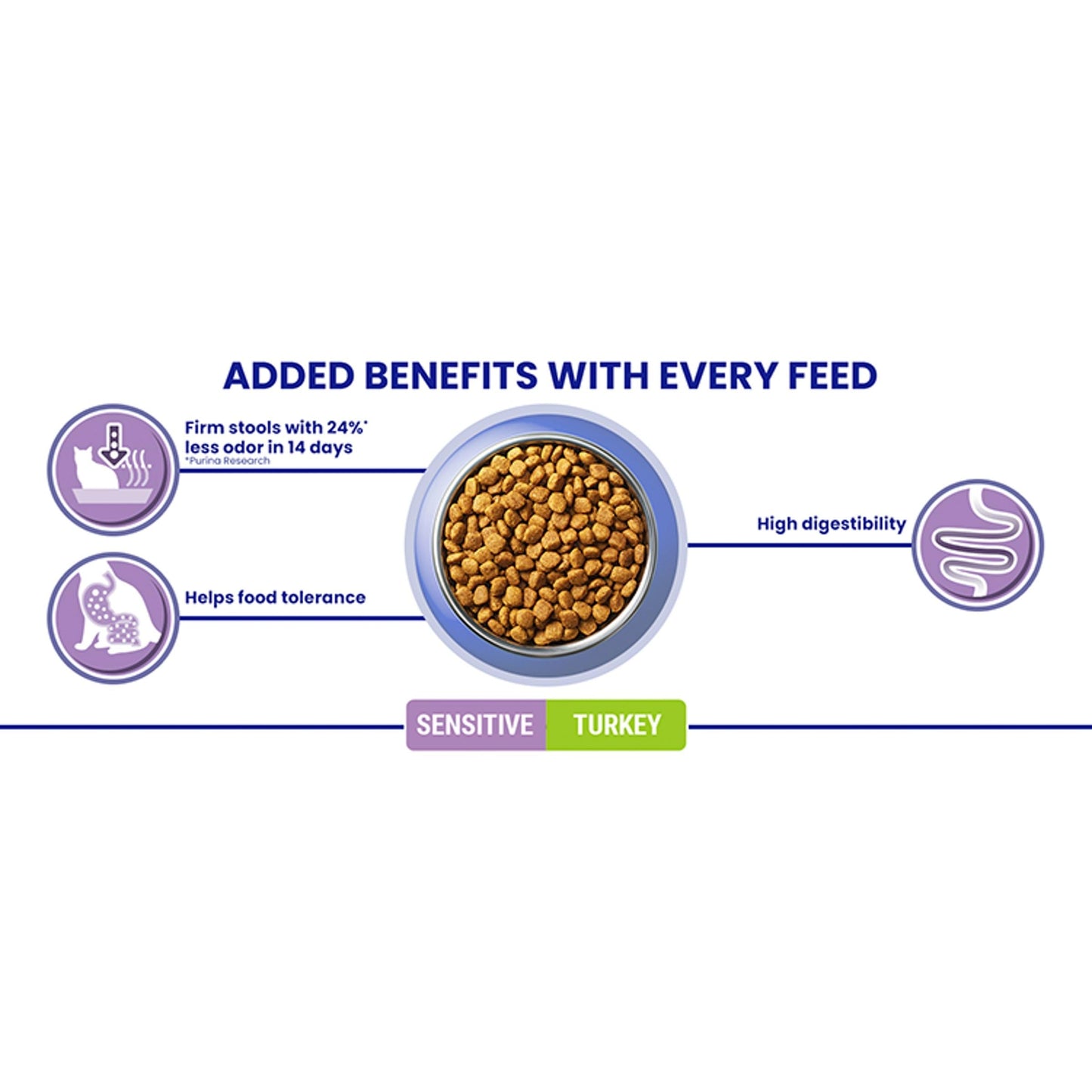 ADDED BENEFITS WITH EVERY FEED

Firm stools with 24%* less odor in 14 days
*Purina Research

Helps food tolerance

High digestibility

SENSITIVE TURKEY